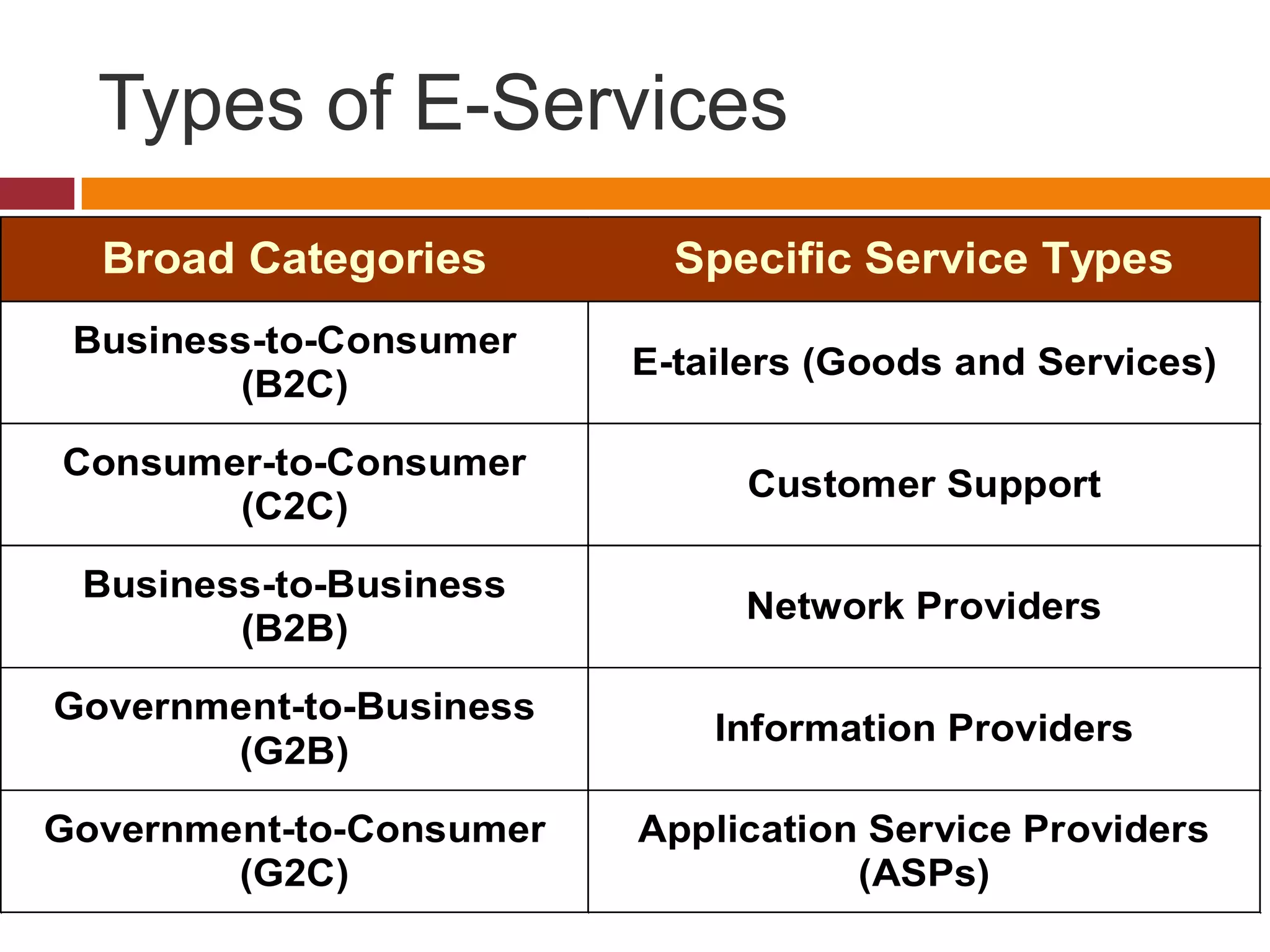 Types of E-Services

| Broad Categories | Specific Service Types |
|---|---|
| Business-to-Consumer (B2C) | E-tailers (Goods and Services) |
| Consumer-to-Consumer (C2C) | Customer Support |
| Business-to-Business (B2B) | Network Providers |
| Government-to-Business (G2B) | Information Providers |
| Government-to-Consumer (G2C) | Application Service Providers (ASPs) |